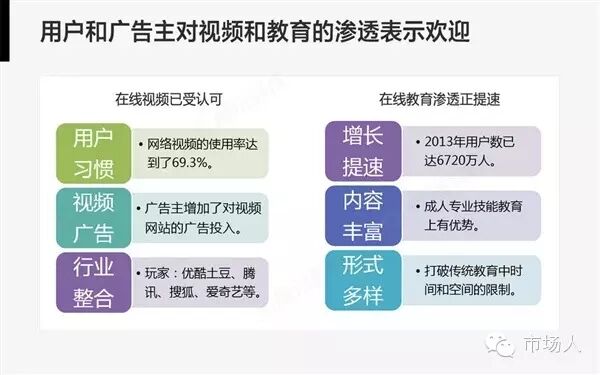 用户和广告主对视频和教育的渗透表示欢迎

在线视频已受认可

用户习惯

• 网络视频的使用率达到了69.3%。

视频广告

• 广告主增加了对视频网站的广告投入。

行业整合

• 玩家：优酷土豆、腾讯、搜狐、爱奇艺等。

在线教育渗透正提速

增长提速

• 2013年用户数已达6720万人。

内容丰富

• 成人专业技能教育上有优势。

形式多样

• 打破传统教育中时间和空间的限制。

市场人